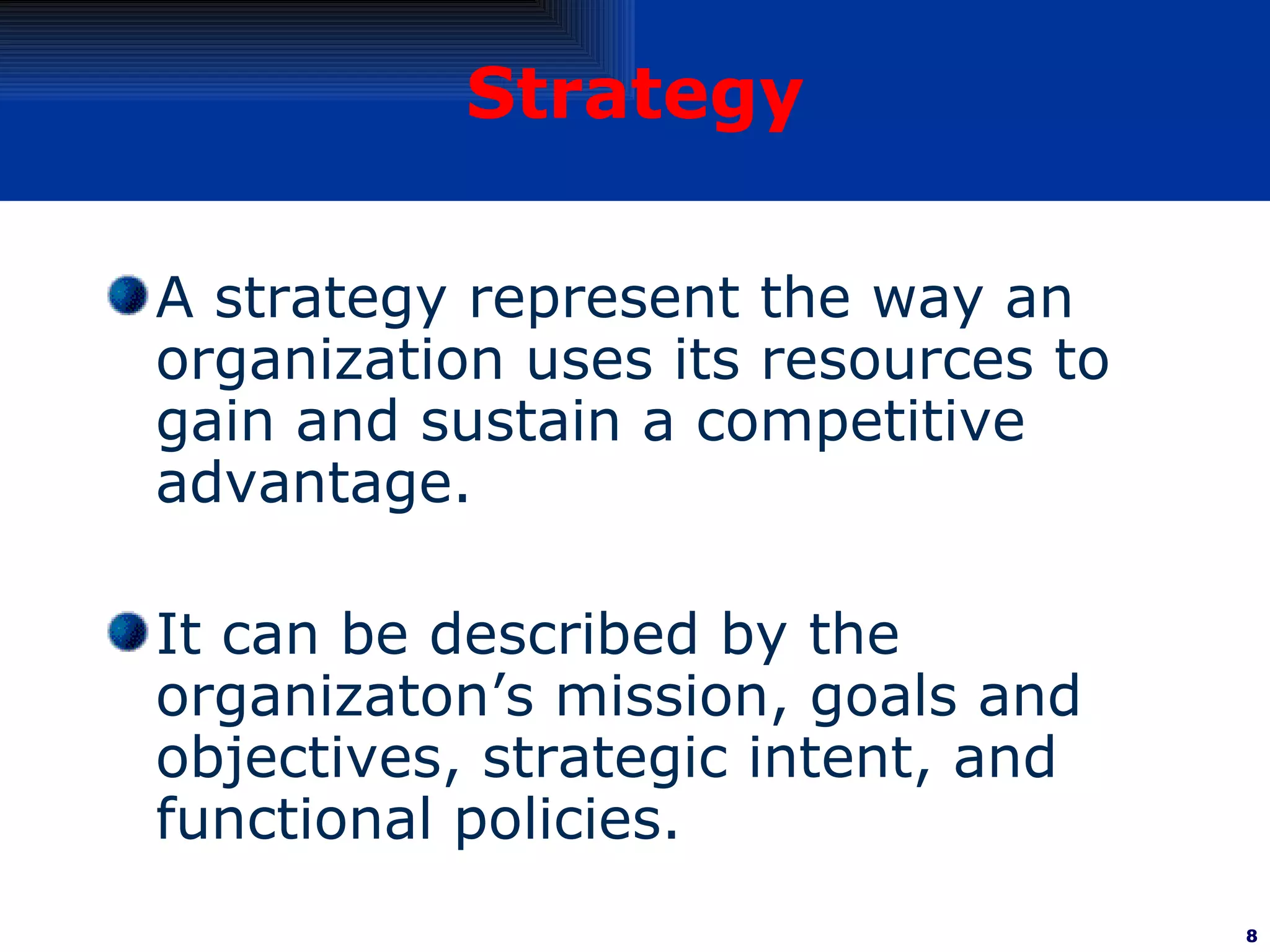 Strategy

A strategy represent the way an organization uses its resources to gain and sustain a competitive advantage.

It can be described by the organizaton’s mission, goals and objectives, strategic intent, and functional policies.

8